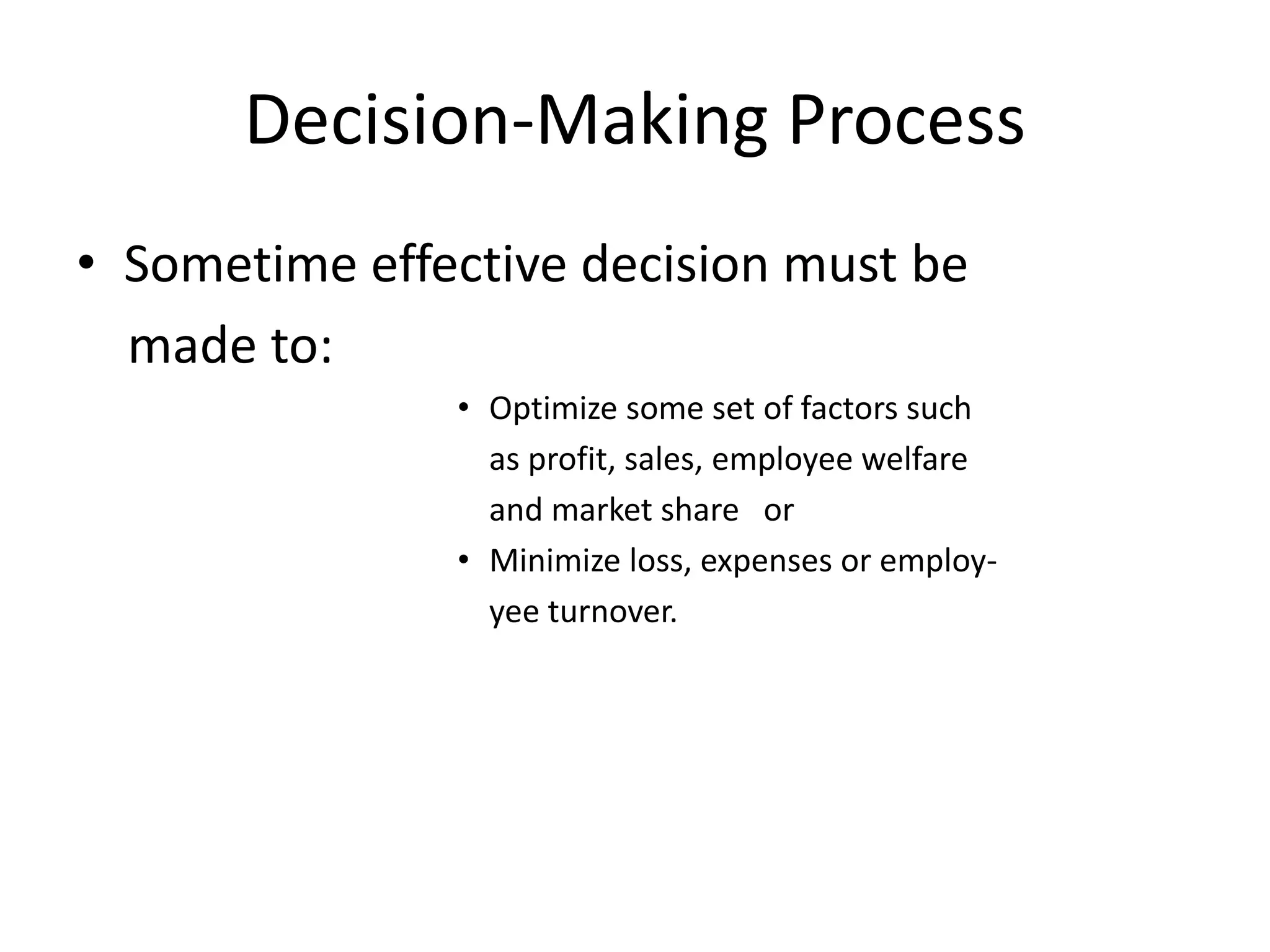 Decision-Making Process

• Sometime effective decision must be made to:

• Optimize some set of factors such as profit, sales, employee welfare and market share or
• Minimize loss, expenses or employyee turnover.